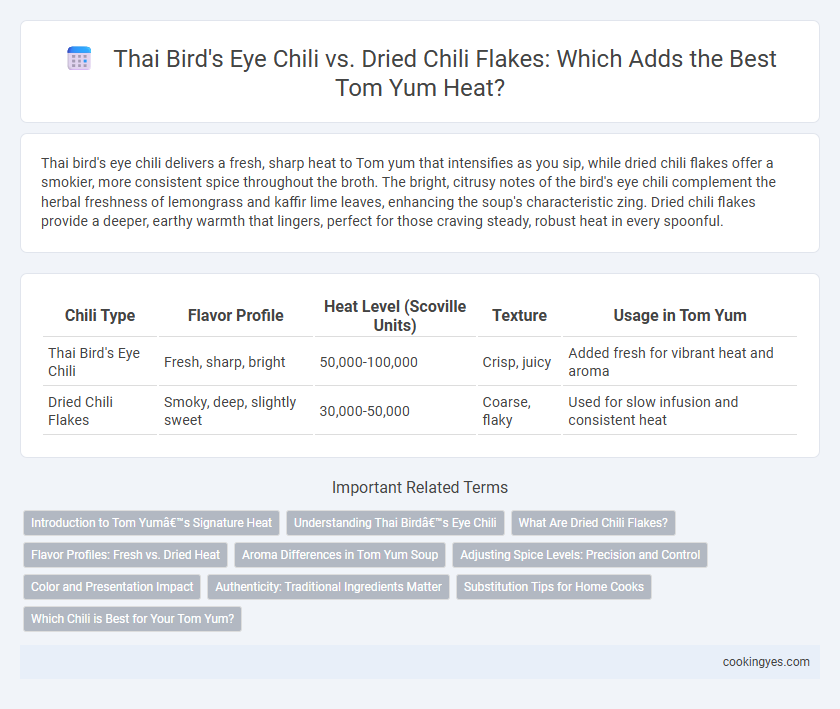 Thai Bird's Eye Chili vs. Dried Chili Flakes: Which Adds the Best Tom Yum Heat?

Thai bird's eye chili delivers a fresh, sharp heat to Tom yum that intensifies as you sip, while dried chili flakes offer a smokier, more consistent spice throughout the broth. The bright, citrusy notes of the bird's eye chili complement the herbal freshness of lemongrass and kaffir lime leaves, enhancing the soup's characteristic zing. Dried chili flakes provide a deeper, earthy warmth that lingers, perfect for those craving steady, robust heat in every spoonful.

| Chili Type | Flavor Profile | Heat Level (Scoville Units) | Texture | Usage in Tom Yum |
|---|---|---|---|---|
| Thai Bird's Eye Chili | Fresh, sharp, bright | 50,000-100,000 | Crisp, juicy | Added fresh for vibrant heat and aroma |
| Dried Chili Flakes | Smoky, deep, slightly sweet | 30,000-50,000 | Coarse, flaky | Used for slow infusion and consistent heat |

Important Related Terms

Introduction to Tom Yumâ€™s Signature Heat
Understanding Thai Birdâ€™s Eye Chili
What Are Dried Chili Flakes?
Flavor Profiles: Fresh vs. Dried Heat
Aroma Differences in Tom Yum Soup
Adjusting Spice Levels: Precision and Control
Color and Presentation Impact
Authenticity: Traditional Ingredients Matter
Substitution Tips for Home Cooks
Which Chili is Best for Your Tom Yum?

cookingyes.com